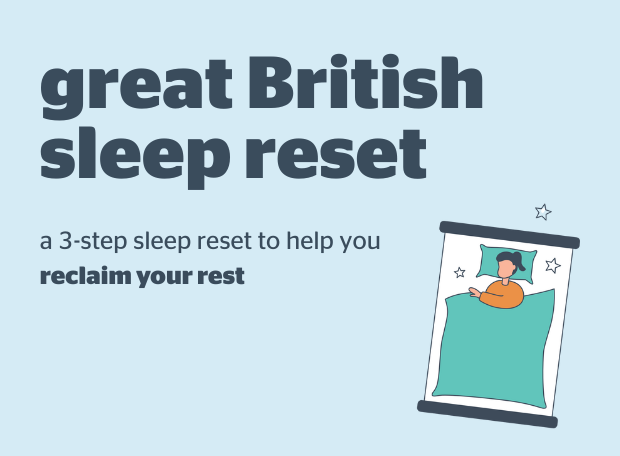 great British sleep reset

a 3-step sleep reset to help you
reclaim your rest